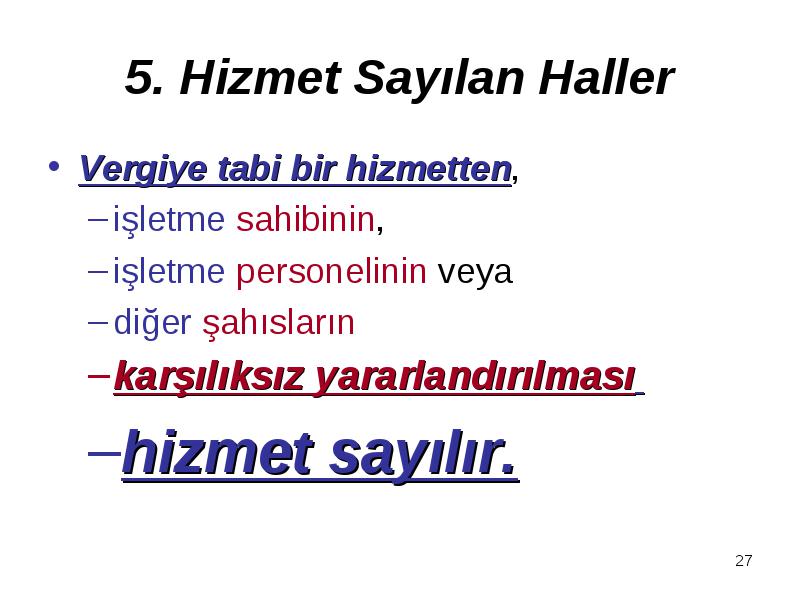 5. Hizmet Sayılan Haller

• Vergiye tabi bir hizmetten,
– işletme sahibinin,
– işletme personelinin veya
– diğer şahısların
– karşılıksız yararlandırılması
– hizmet sayılır.

27